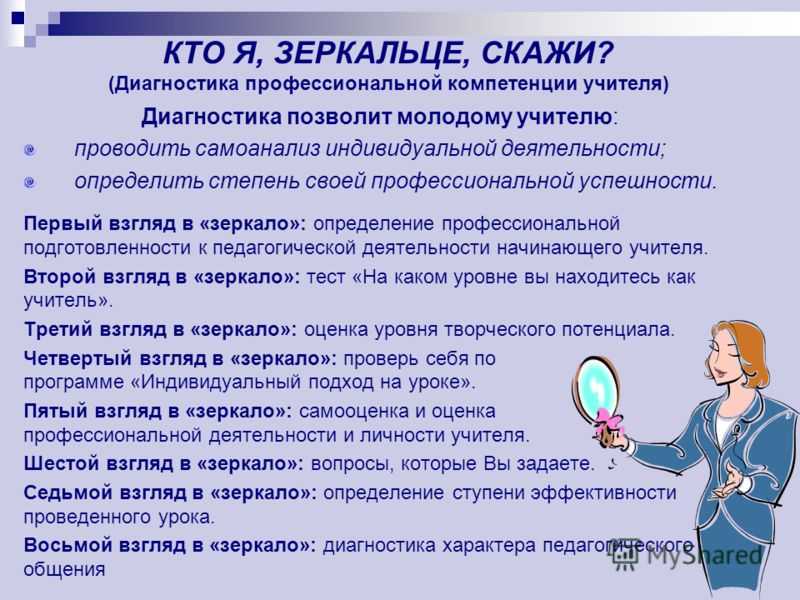 КТО Я, ЗЕРКАЛЬЦЕ, СКАЖИ?
(Диагностика профессиональной компетенции учителя)

Диагностика позволит молодому учителю:
проводить самоанализ индивидуальной деятельности;
определить степень своей профессиональной успешности.

Первый взгляд в «зеркало»: определение профессиональной подготовленности к педагогической деятельности начинающего учителя.

Второй взгляд в «зеркало»: тест «На каком уровне вы находитесь как учитель».

Третий взгляд в «зеркало»: оценка уровня творческого потенциала.

Четвертый взгляд в «зеркало»: проверь себя по программе «Индивидуальный подход на уроке».

Пятый взгляд в «зеркало»: самооценка и оценка профессиональной деятельности и личности учителя.

Шестой взгляд в «зеркало»: вопросы, которые Вы задаете.

Седьмой взгляд в «зеркало»: определение ступени эффективности проведенного урока.

Восьмой взгляд в «зеркало»: диагностика характера педагогического общения

MyShared